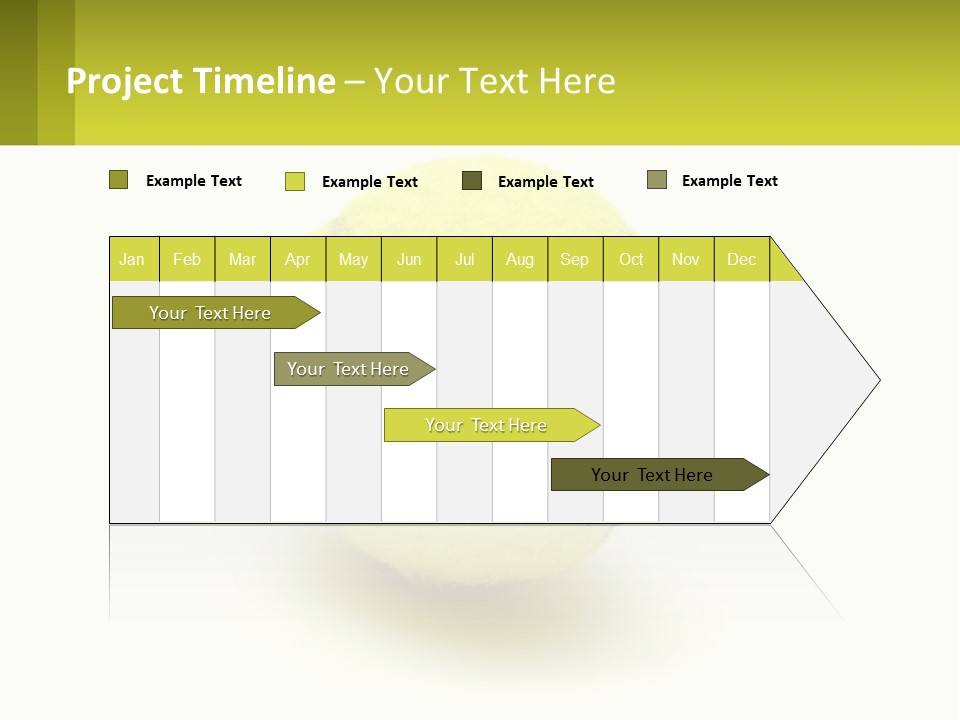 Project Timeline – Your Text Here

Example Text
Example Text
Example Text
Example Text

| Jan | Feb | Mar | Apr | May | Jun | Jul | Aug | Sep | Oct | Nov | Dec |
|---|---|---|---|---|---|---|---|---|---|---|---|

Your Text Here
Your Text Here
Your Text Here
Your Text Here